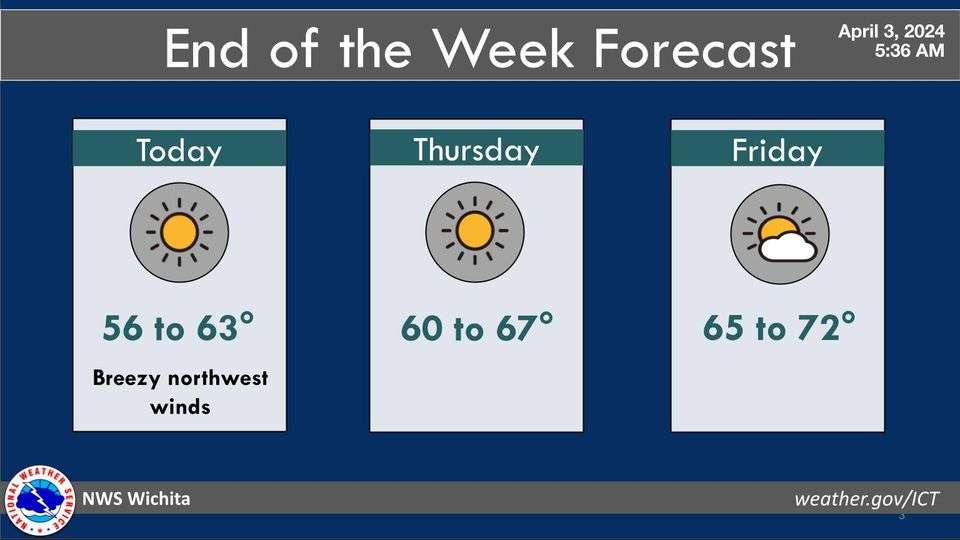 End of the Week Forecast

April 3, 2024
5:36 AM

Today

56 to 63°

Breezy northwest winds

Thursday

60 to 67°

Friday

65 to 72°

NATIONAL WEATHER SERVICE

NWS Wichita

weather.gov/ICT

3